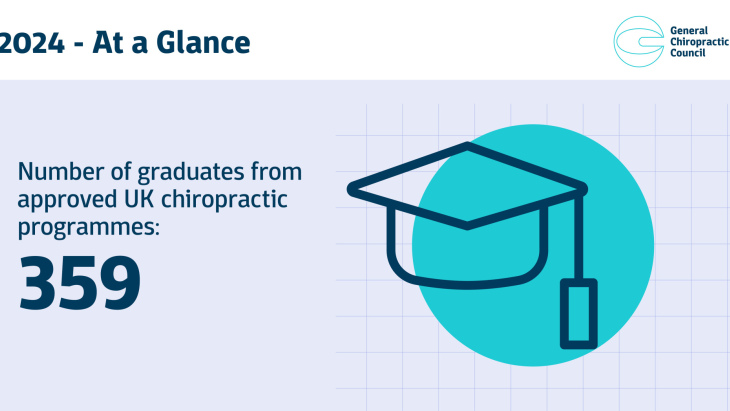 2024 - At a Glance

General Chiropractic Council

Number of graduates from approved UK chiropractic programmes:

359